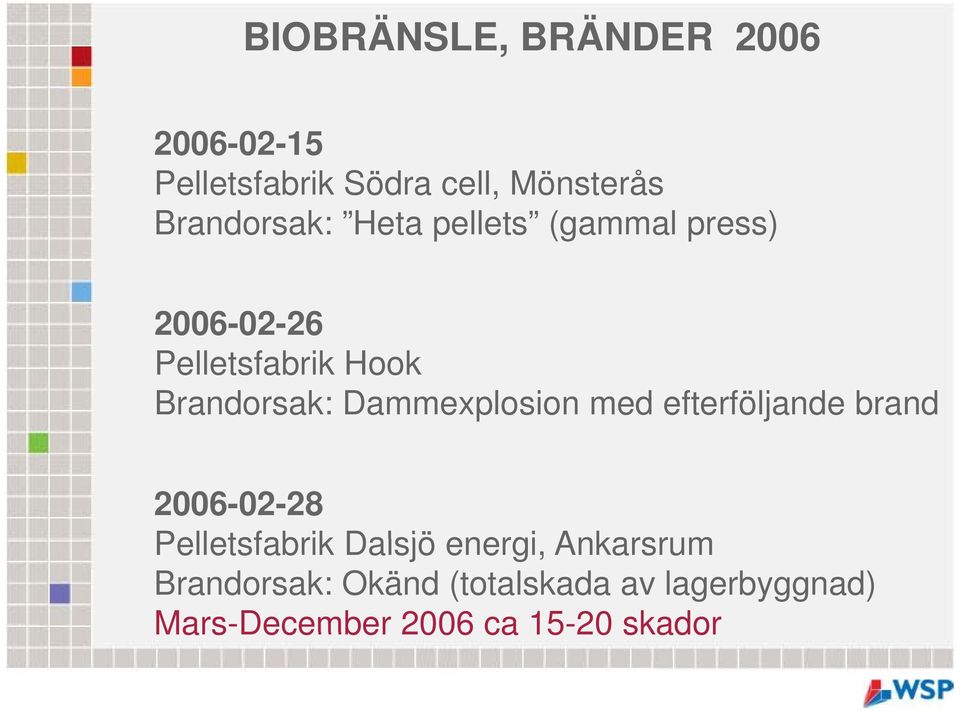 BIOBRÄNSLE, BRÄNDER 2006

2006-02-15
Pelletsfabrik Södra cell, Mönsterås
Brandorsak: ”Heta pellets” (gammal press)

2006-02-26
Pelletsfabrik Hook
Brandorsak: Dammexplosion med efterföljande brand

2006-02-28
Pelletsfabrik Dalsjö energi, Ankarsrum
Brandorsak: Okänd (totalskada av lagerbyggnad)
Mars-December 2006 ca 15-20 skador

WSP